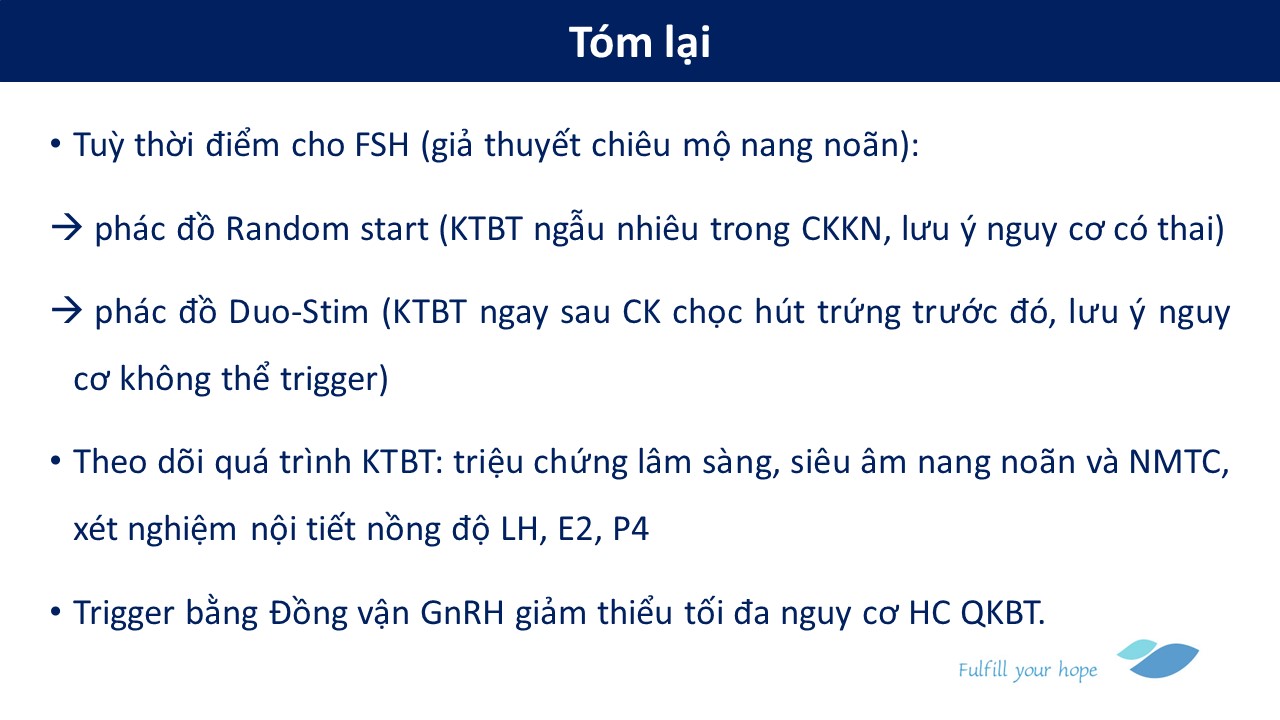 Tóm lại

• Tuỳ thời điểm cho FSH (giả thuyết chiêu mộ nang noãn):

→ phác đồ Random start (KTBT ngẫu nhiêu trong CKKN, lưu ý nguy cơ có thai)

→ phác đồ Duo-Stim (KTBT ngay sau CK chọc hút trứng trước đó, lưu ý nguy cơ không thể trigger)

• Theo dõi quá trình KTBT: triệu chứng lâm sàng, siêu âm nang noãn và NMTC, xét nghiệm nội tiết nồng độ LH, E2, P4

• Trigger bằng Đồng vận GnRH giảm thiểu tối đa nguy cơ HC QKBT.

Fulfill your hope